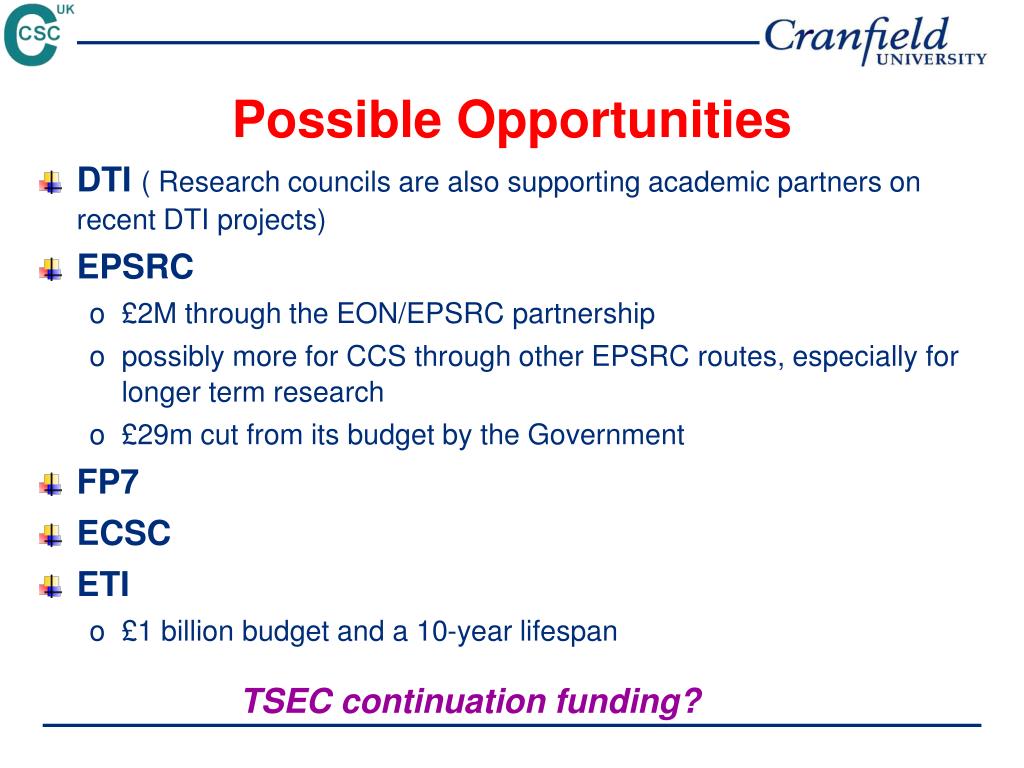 UK
CSC

Cranfield
UNIVERSITY

Possible Opportunities

DTI ( Research councils are also supporting academic partners on recent DTI projects)

EPSRC

o £2M through the EON/EPSRC partnership

o possibly more for CCS through other EPSRC routes, especially for longer term research

o £29m cut from its budget by the Government

FP7

ECSC

ETI

o £1 billion budget and a 10-year lifespan

TSEC continuation funding?